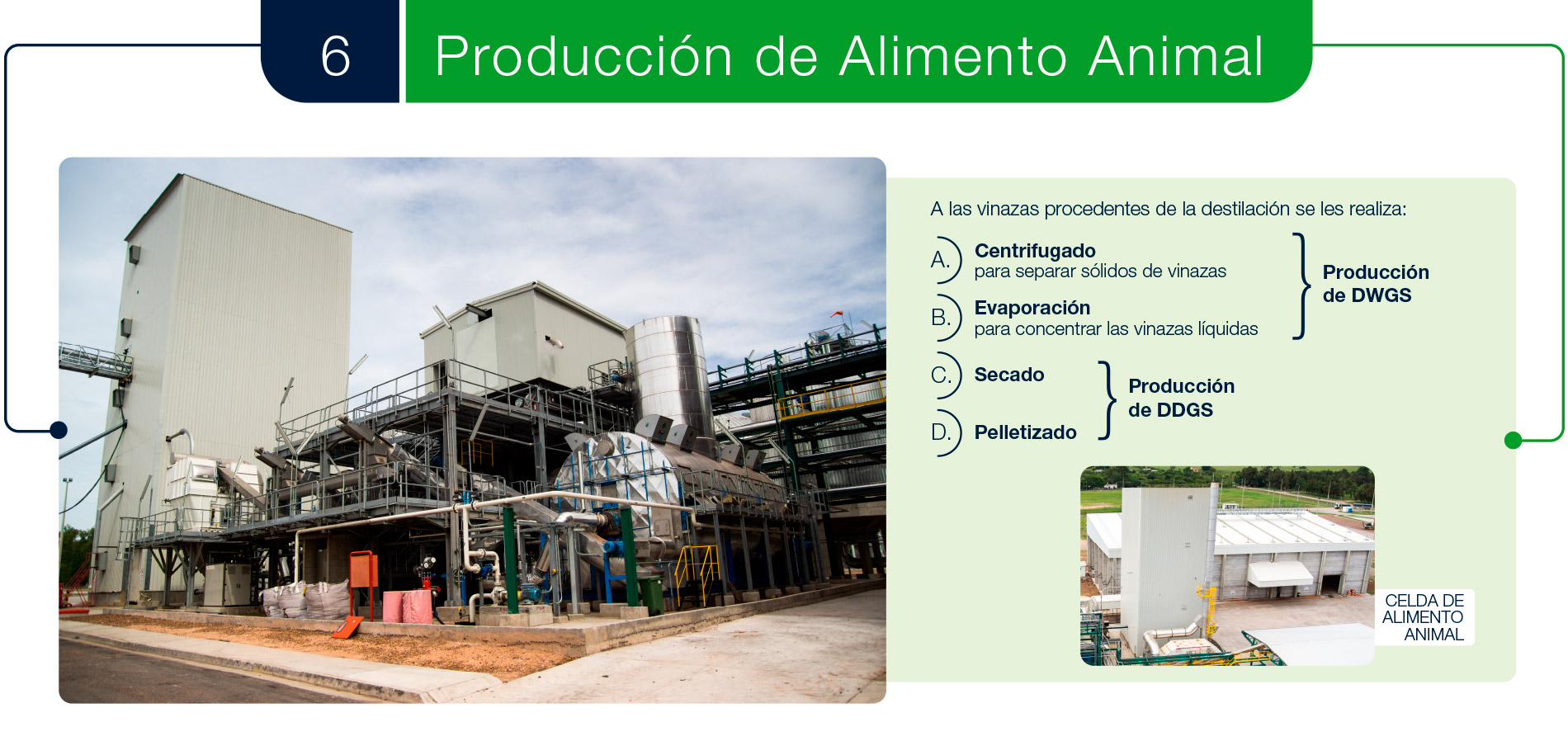 6 Producción de Alimento Animal

A las vinazas procedentes de la destilación se les realiza:

A. Centrifugado
para separar sólidos de vinazas

B. Evaporación
para concentrar las vinazas líquidas

Producción de DWGS

C. Secado

D. Pelletizado

Producción de DDGS

CELDA DE ALIMENTO ANIMAL